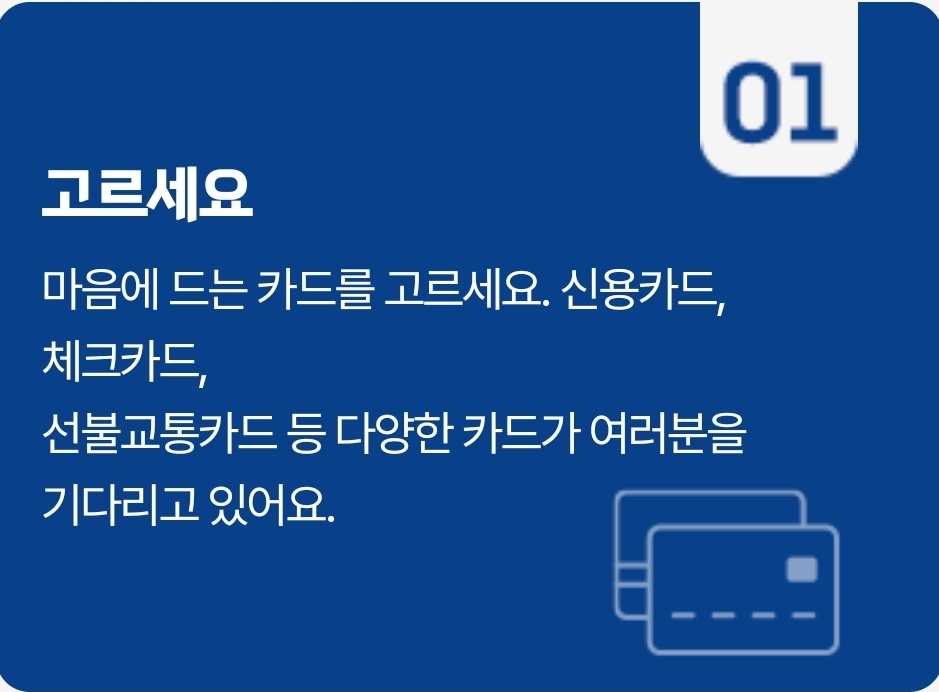 01

고르세요

마음에 드는 카드를 고르세요. 신용카드, 체크카드,
선불교통카드 등 다양한 카드가 여러분을 기다리고 있어요.